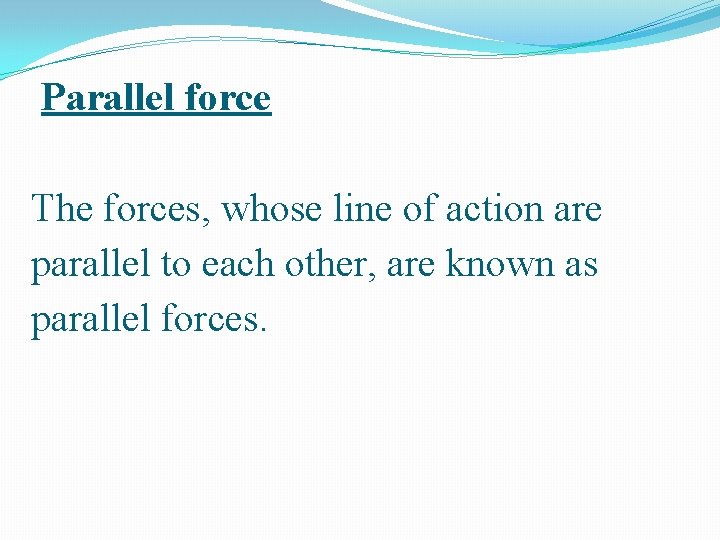 Parallel force

The forces, whose line of action are parallel to each other, are known as parallel forces.